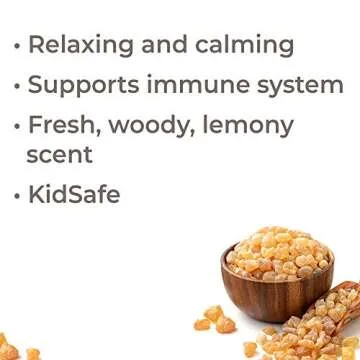 • Relaxing and calming
• Supports immune system
• Fresh, woody, lemony scent
• KidSafe